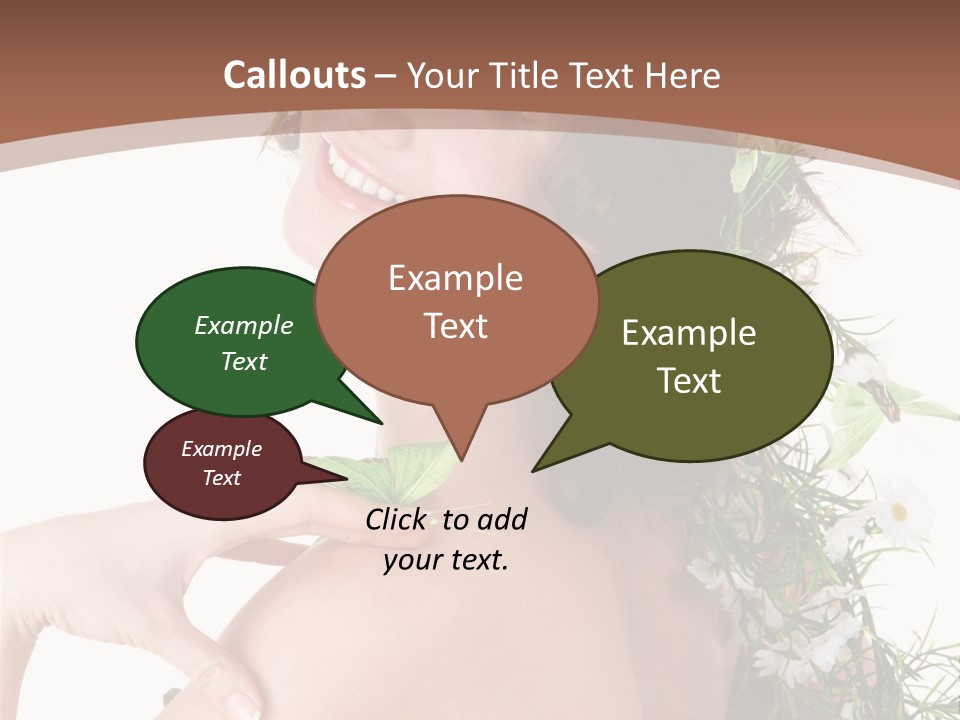 Callouts – Your Title Text Here

Example Text

Example Text

Example Text

Example Text

Click to add your text.